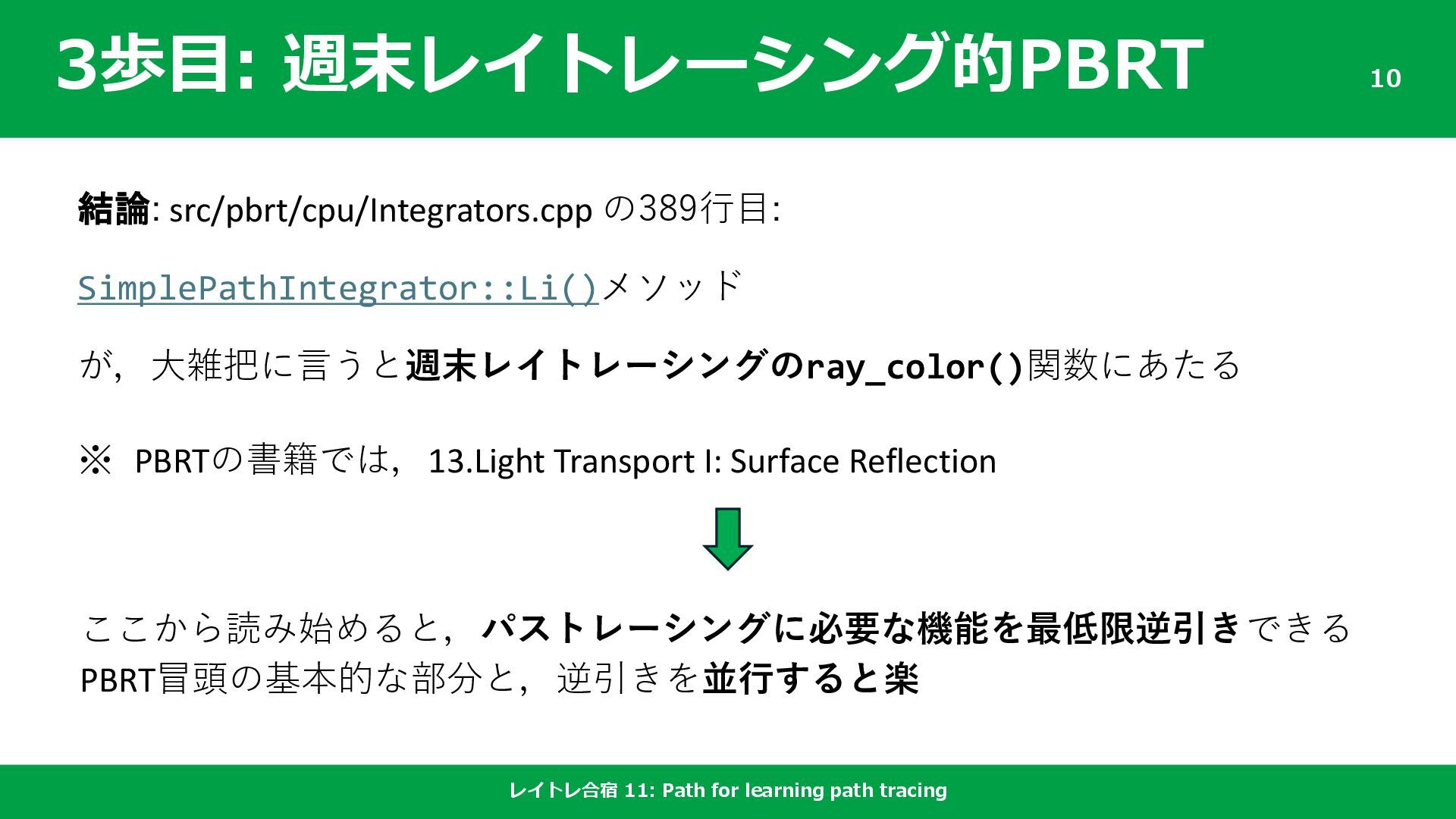 3歩目: 週末レイトレーシング的PBRT

10

結論: src/pbrt/cpu/Integrators.cpp の389行目:

SimplePathIntegrator::Li()メソッド

が，大雑把に言うと週末レイトレーシングのray_color()関数にあたる

※ PBRTの書籍では，13.Light Transport I: Surface Reflection

ここから読み始めると，パストレーシングに必要な機能を最低限逆引きできる
PBRT冒頭の基本的な部分と，逆引きを並行すると楽

レイトレ合宿 11: Path for learning path tracing